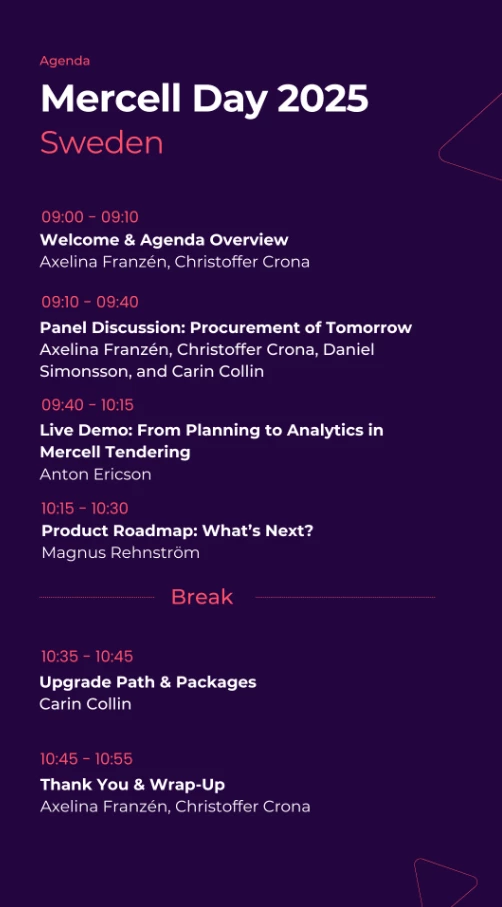 Agenda

Mercell Day 2025

Sweden

09:00 – 09:10
Welcome & Agenda Overview
Axelina Franzén, Christoffer Crona

09:10 – 09:40
Panel Discussion: Procurement of Tomorrow
Axelina Franzén, Christoffer Crona, Daniel Simonsson, and Carin Collin

09:40 – 10:15
Live Demo: From Planning to Analytics in Mercell Tendering
Anton Ericson

10:15 – 10:30
Product Roadmap: What's Next?
Magnus Rehnström

Break

10:35 – 10:45
Upgrade Path & Packages
Carin Collin

10:45 – 10:55
Thank You & Wrap-Up
Axelina Franzén, Christoffer Crona